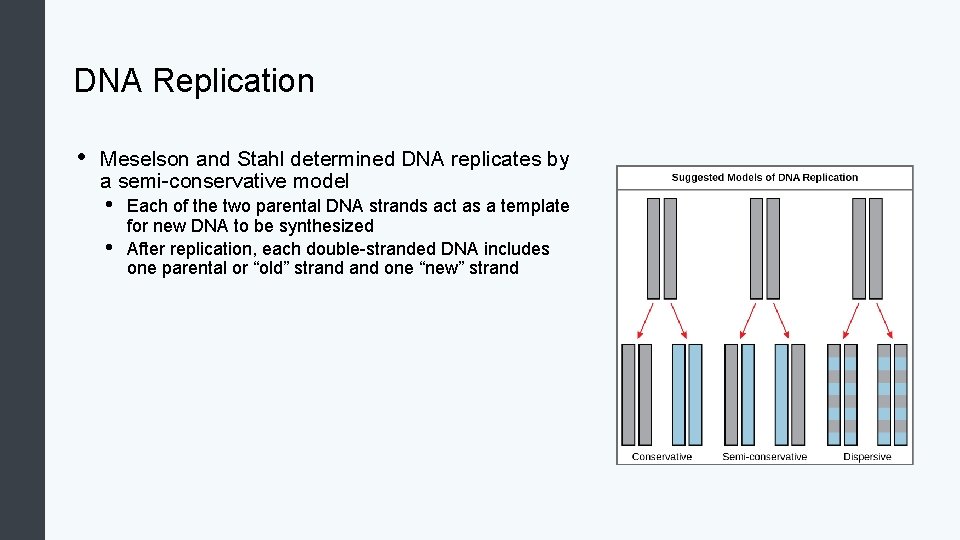 DNA Replication

• Meselson and Stahl determined DNA replicates by a semi-conservative model
  • Each of the two parental DNA strands act as a template for new DNA to be synthesized
  • After replication, each double-stranded DNA includes one parental or “old” strand and one “new” strand

Suggested Models of DNA Replication

Conservative Semi-conservative Dispersive